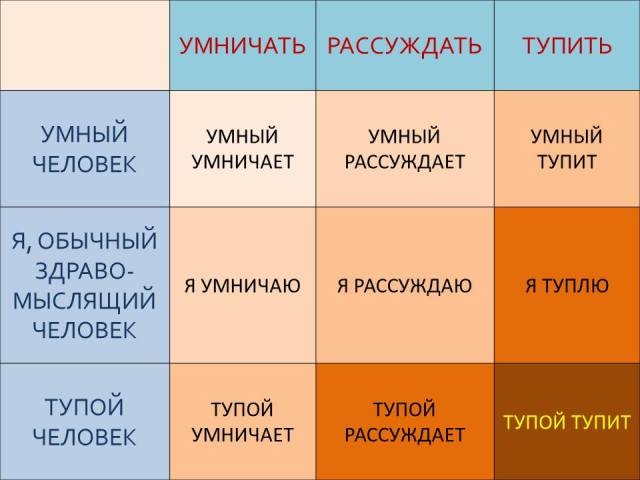 |  | УМНИЧАТЬ | РАССУЖДАТЬ | ТУПИТЬ |
|---|---|---|---|
| УМНЫЙ ЧЕЛОВЕК | УМНЫЙ УМНИЧАЕТ | УМНЫЙ РАССУЖДАЕТ | УМНЫЙ ТУПИТ |
| Я, ОБЫЧНЫЙ ЗДРАВОМЫСЛЯЩИЙ ЧЕЛОВЕК | Я УМНИЧАЮ | Я РАССУЖДАЮ | Я ТУПЛЮ |
| ТУПОЙ ЧЕЛОВЕК | ТУПОЙ УМНИЧАЕТ | ТУПОЙ РАССУЖДАЕТ | ТУПОЙ ТУПИТ |